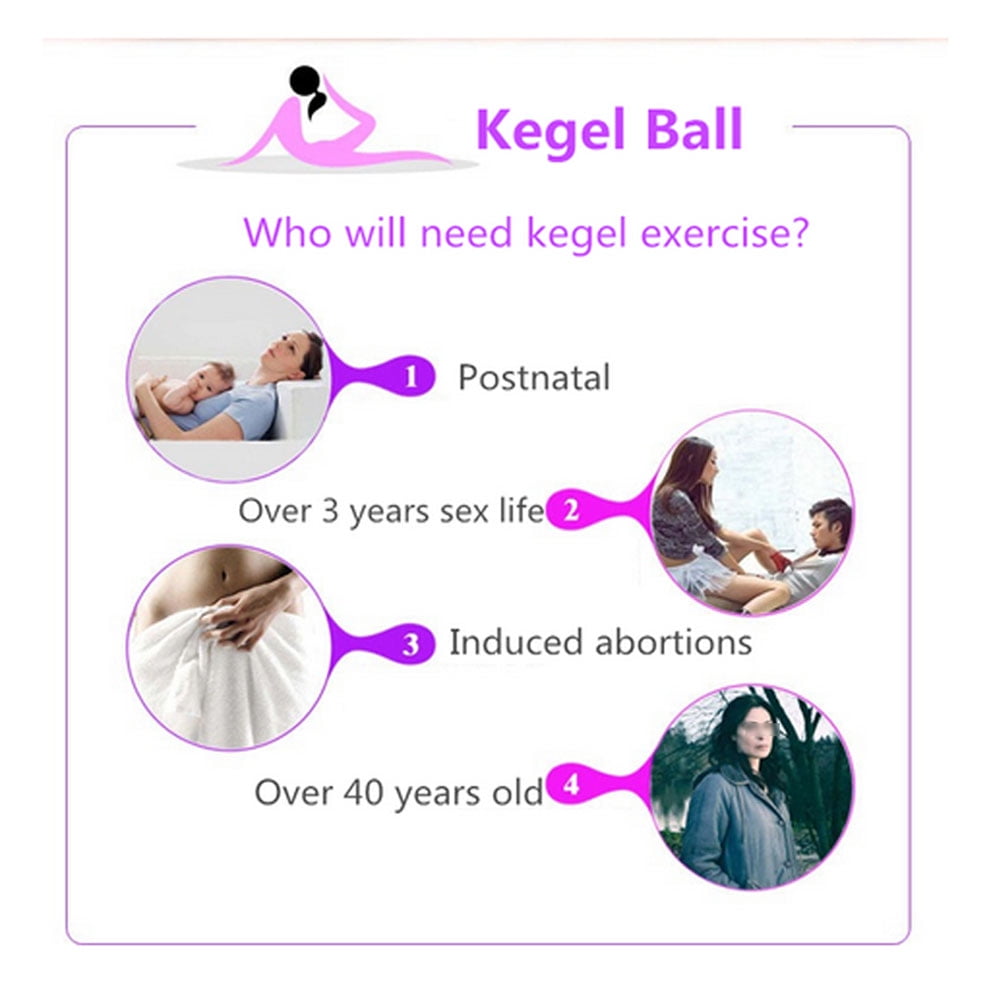 Kegel Ball

Who will need kegel exercise?

1 Postnatal

Over 3 years sex life 2

3 Induced abortions

Over 40 years old 4